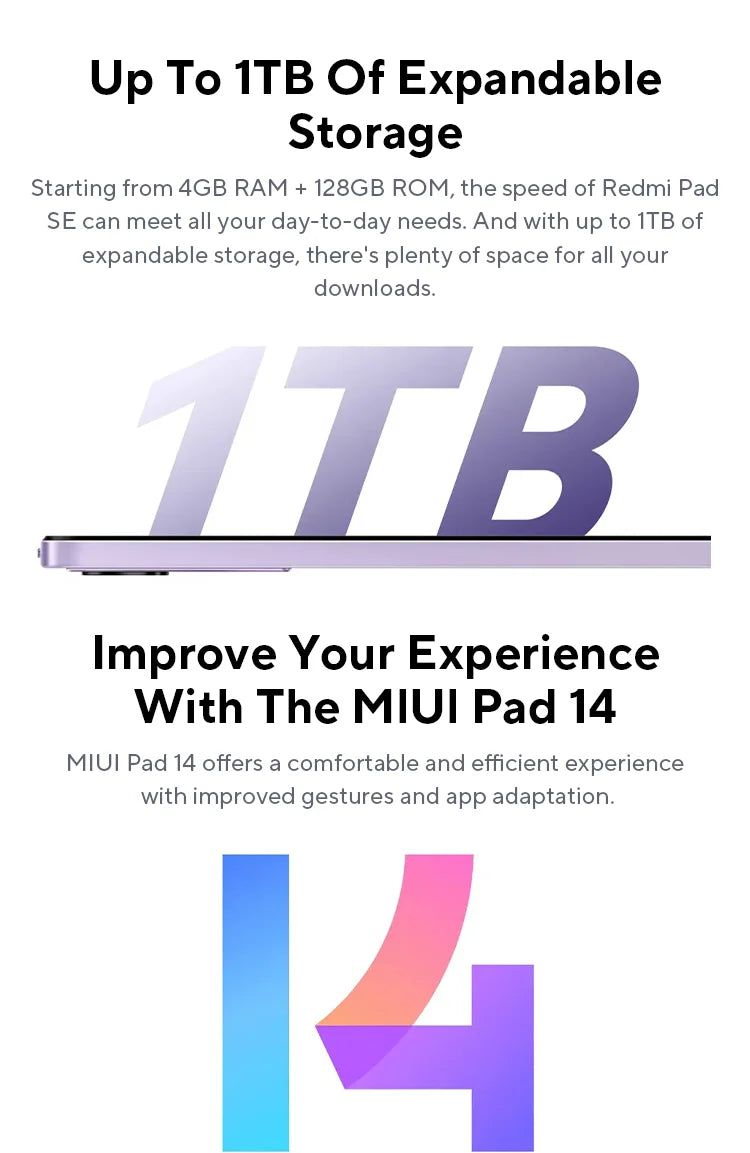 Up To 1TB Of Expandable Storage

Starting from 4GB RAM + 128GB ROM, the speed of Redmi Pad SE can meet all your day-to-day needs. And with up to 1TB of expandable storage, there's plenty of space for all your downloads.

1TB

Improve Your Experience With The MIUI Pad 14

MIUI Pad 14 offers a comfortable and efficient experience with improved gestures and app adaptation.

14